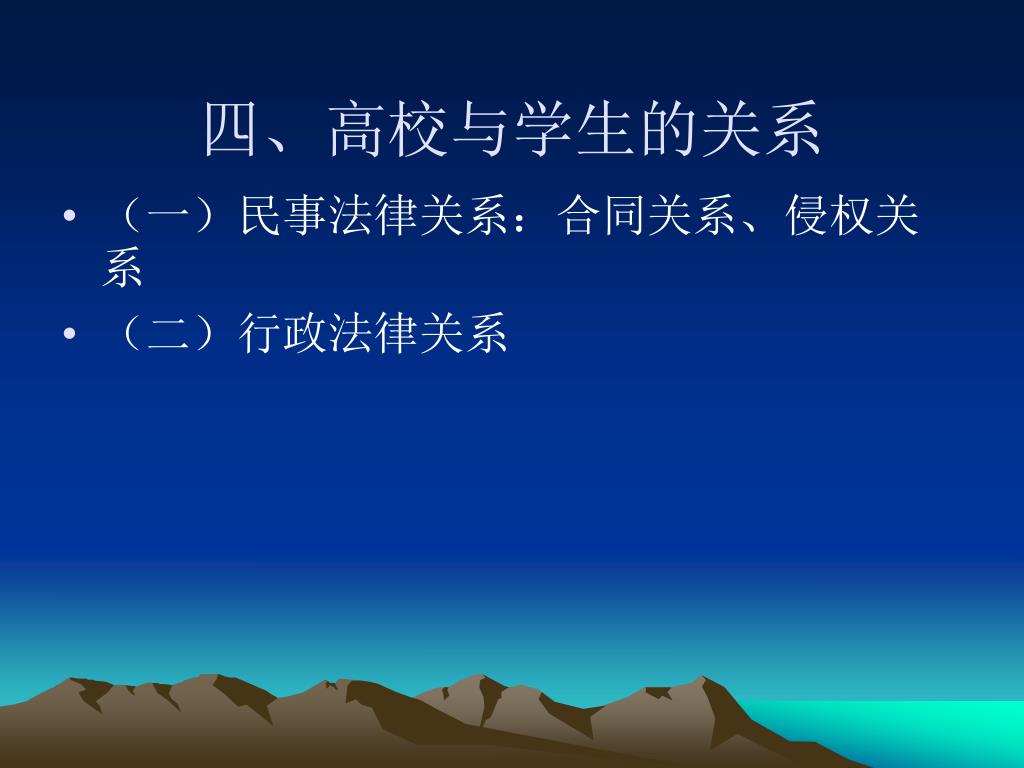 四、高校与学生的关系

• （一）民事法律关系：合同关系、侵权关系

• （二）行政法律关系